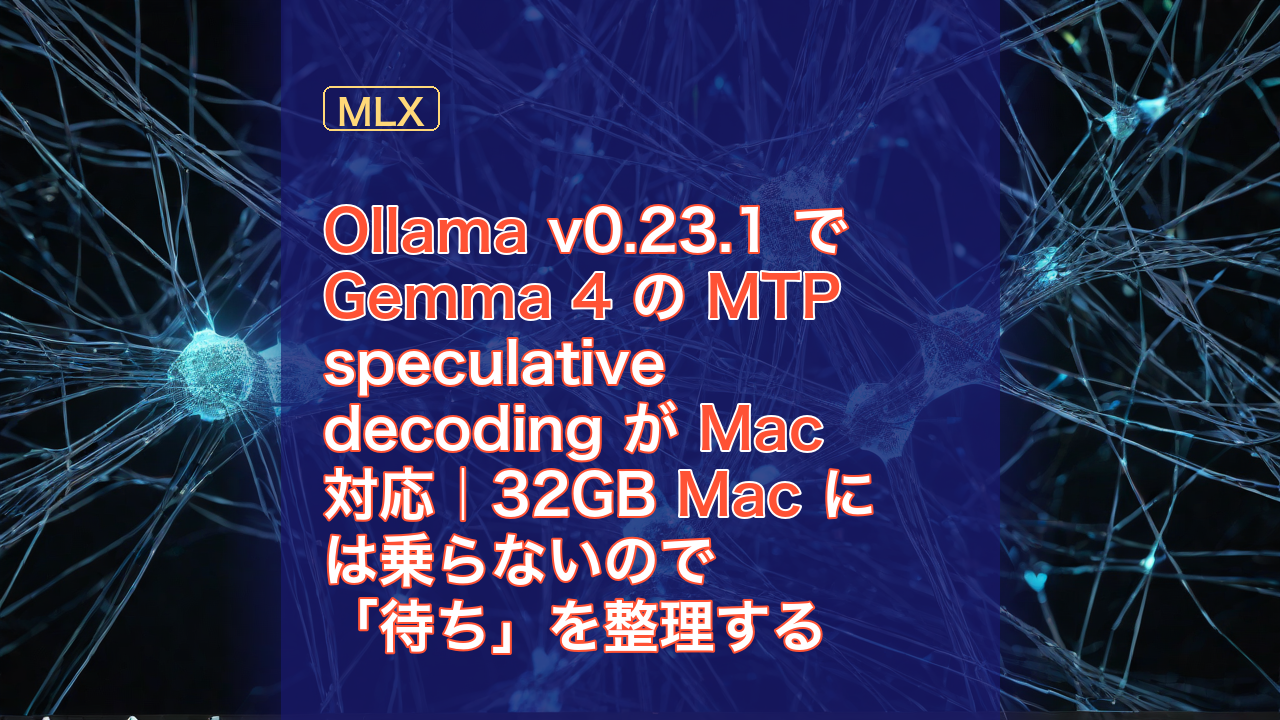 MLX

Ollama v0.23.1 で Gemma 4 の MTP speculative decoding が Mac 対応｜32GB Mac には乗らないので「待ち」を整理する